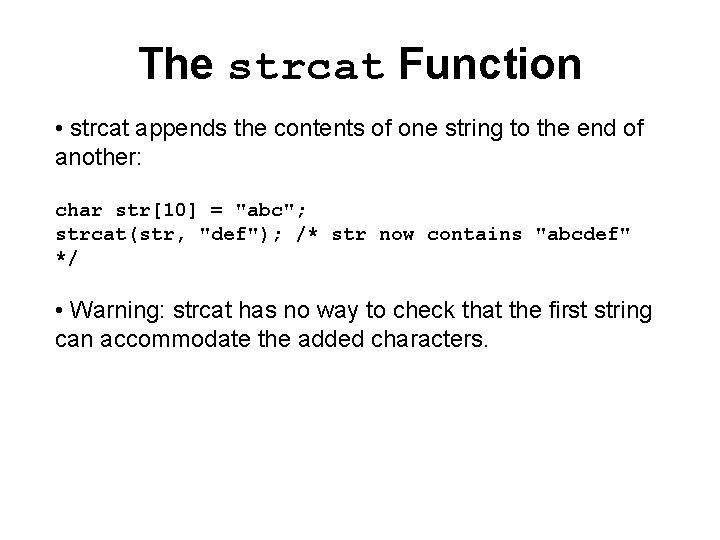 The strcat Function

• strcat appends the contents of one string to the end of another:

char str[10] = "abc";
strcat(str, "def"); /* str now contains "abcdef" */

• Warning: strcat has no way to check that the first string can accommodate the added characters.